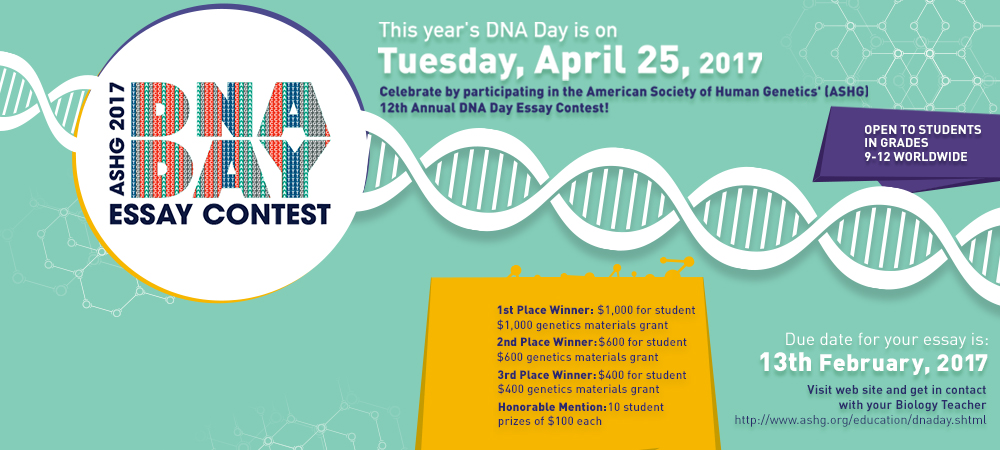 ASHG 2017
DNA DAY
ESSAY CONTEST

This year's DNA Day is on
Tuesday, April 25, 2017
Celebrate by participating in the American Society of Human Genetics' (ASHG) 12th Annual DNA Day Essay Contest!

OPEN TO STUDENTS IN GRADES 9-12 WORLDWIDE

1st Place Winner: $1,000 for student $1,000 genetics materials grant
2nd Place Winner: $600 for student $600 genetics materials grant
3rd Place Winner: $400 for student $400 genetics materials grant
Honorable Mention: 10 student prizes of $100 each

Due date for your essay is:
13th February, 2017
Visit web site and get in contact with your Biology Teacher
http://www.ashg.org/education/dnaday.shtml